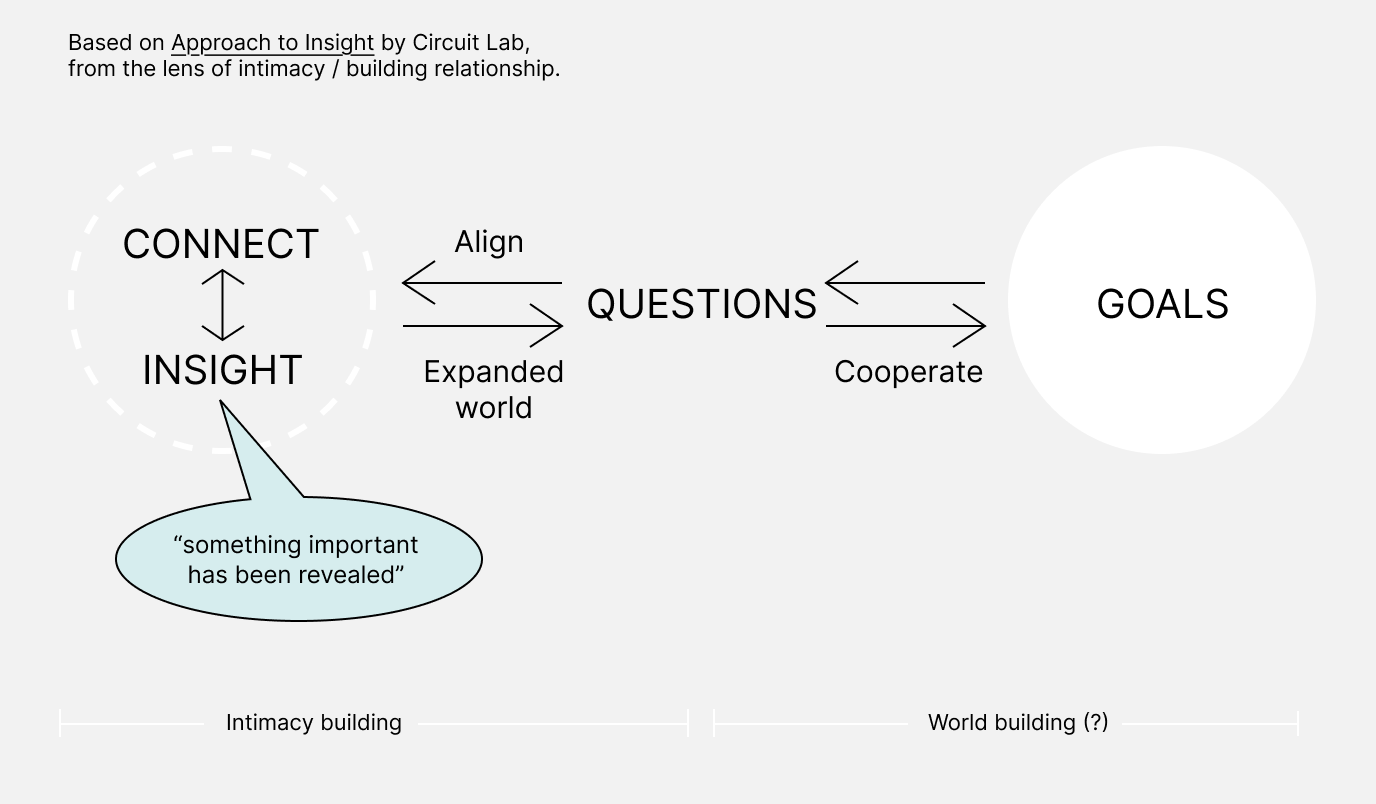 Based on Approach to Insight by Circuit Lab, from the lens of intimacy / building relationship.

CONNECT

INSIGHT

Align

Expanded world

QUESTIONS

Cooperate

GOALS

“something important has been revealed”

Intimacy building

World building (?)